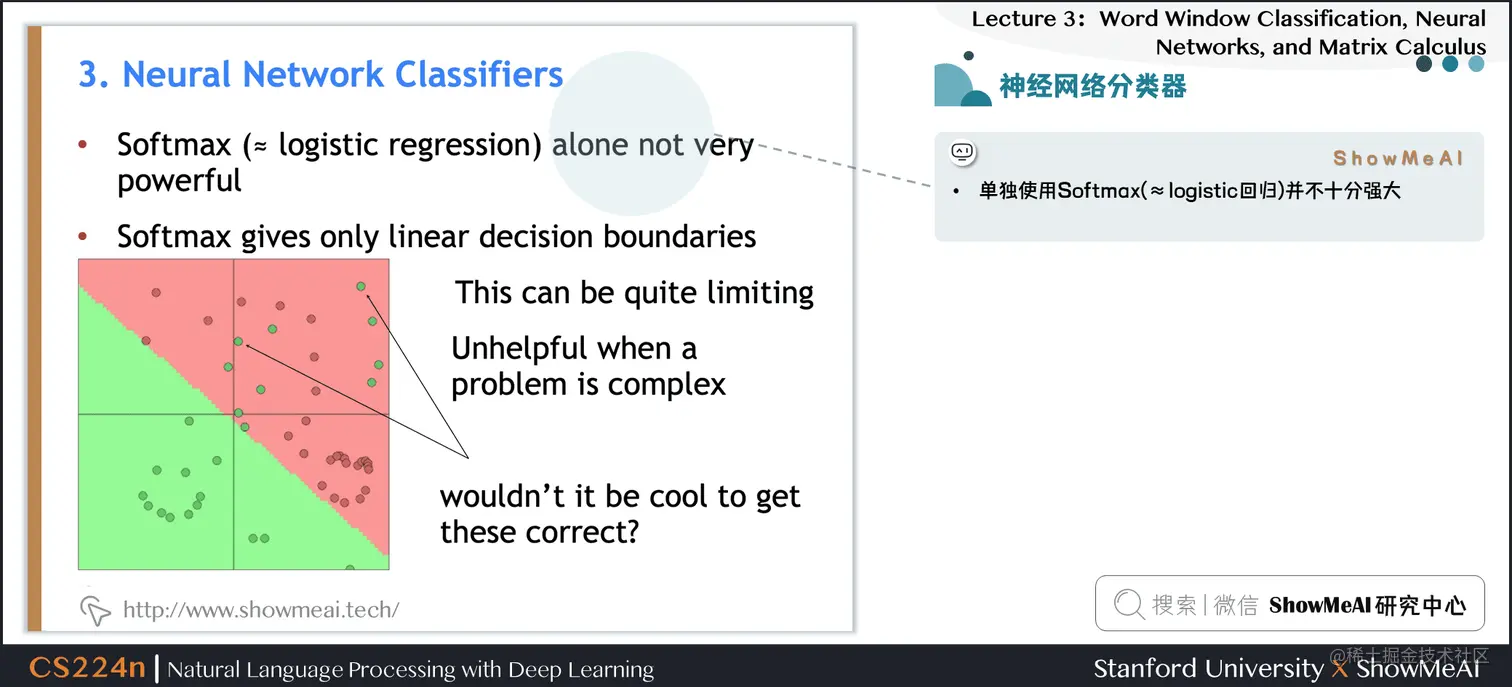 Lecture 3: Word Window Classification, Neural Networks, and Matrix Calculus

3. Neural Network Classifiers

• Softmax (≈ logistic regression) alone not very powerful

• Softmax gives only linear decision boundaries

This can be quite limiting

Unhelpful when a problem is complex

wouldn't it be cool to get these correct?

http://www.showmeai.tech/

神经网络分类器

ShowMeAI

• 单独使用Softmax(≈logistic回归)并不十分强大

搜索 | 微信 ShowMeAI 研究中心

CS224n | Natural Language Processing with Deep Learning

Stanford University X ShowMeAI

@稀土掘金技术社区